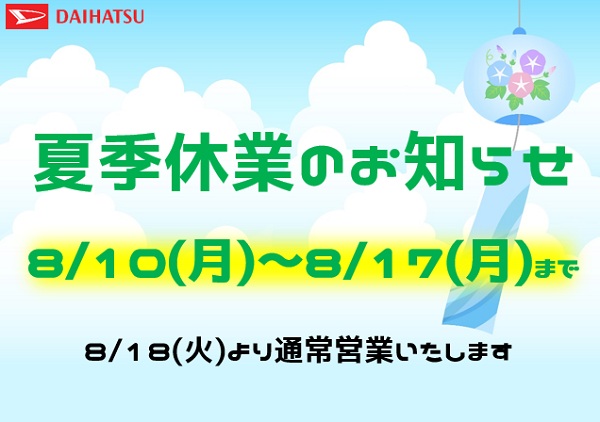 DAIHATSU

夏季休業のお知らせ

8/10(月)～8/17(月)まで

8/18(火)より通常営業いたします